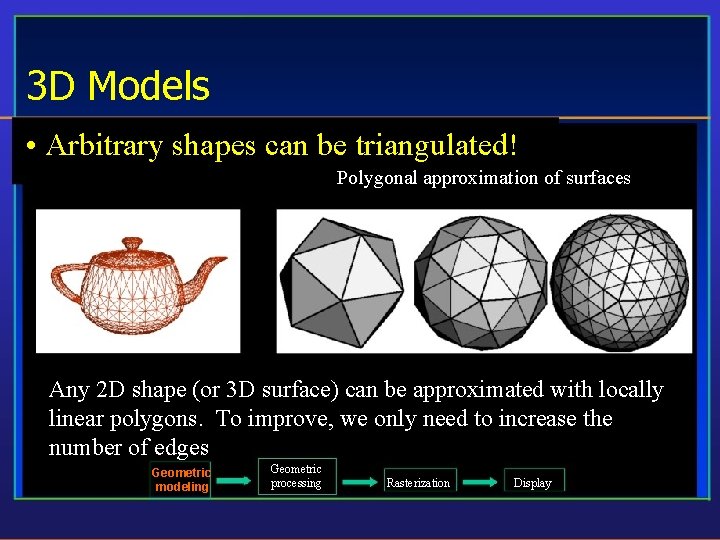 3D Models

• Arbitrary shapes can be triangulated!

Polygonal approximation of surfaces

Any 2D shape (or 3D surface) can be approximated with locally linear polygons. To improve, we only need to increase the number of edges

Geometric modeling

Geometric processing

Rasterization

Display